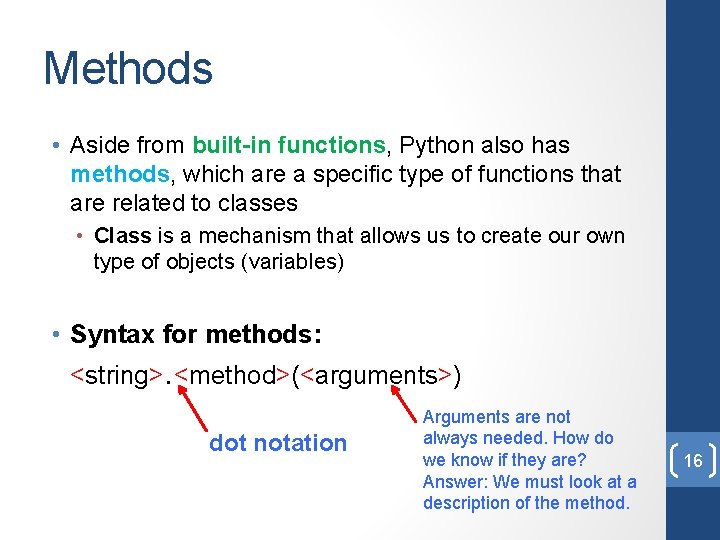 Methods

• Aside from built-in functions, Python also has methods, which are a specific type of functions that are related to classes

• Class is a mechanism that allows us to create our own type of objects (variables)

• Syntax for methods:

<string>.<method>(<arguments>)

dot notation

Arguments are not always needed. How do we know if they are? Answer: We must look at a description of the method.

16